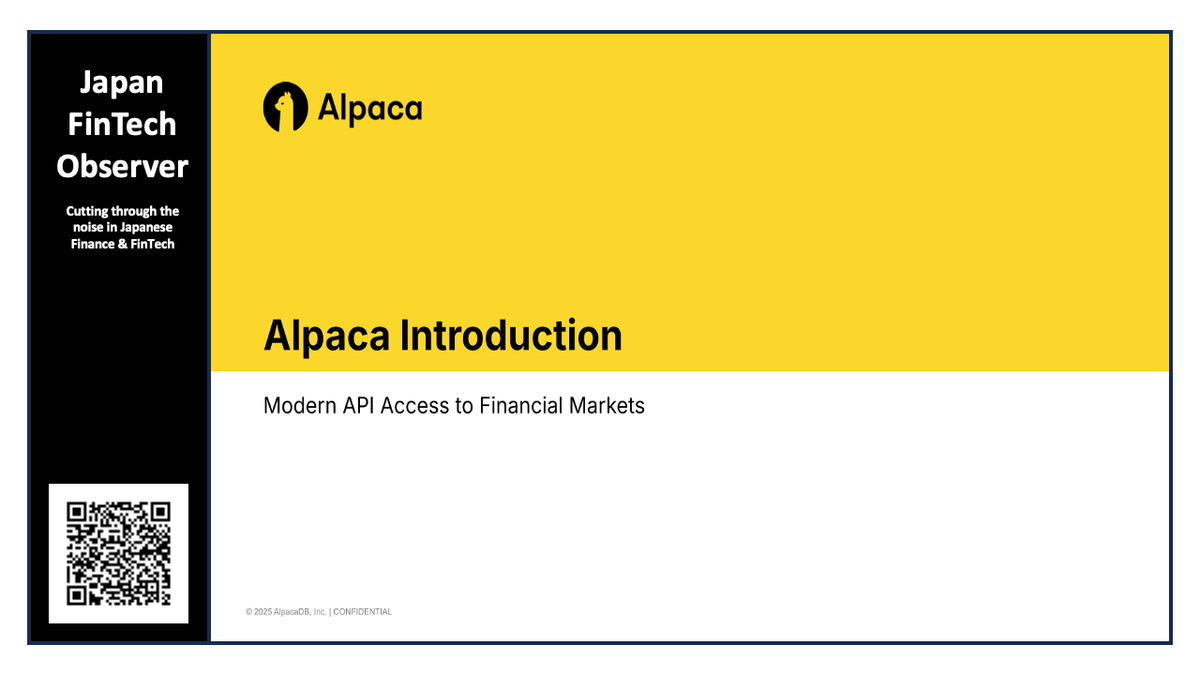 Japan FinTech Observer

Cutting through the noise in Japanese Finance & FinTech

Alpaca

Alpaca Introduction

Modern API Access to Financial Markets

© 2025 AlpacaDB, Inc. | CONFIDENTIAL